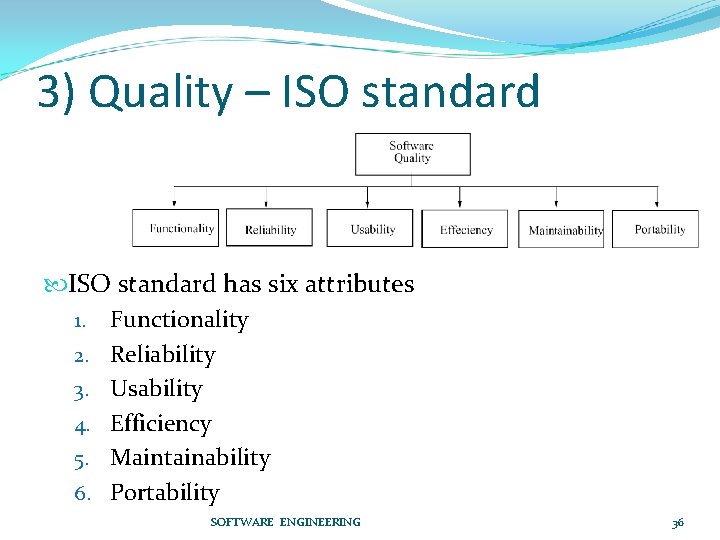 3) Quality – ISO standard

Software Quality

Functionality

Reliability

Usability

Effeciency

Maintainability

Portability

ISO standard has six attributes

1. Functionality
2. Reliability
3. Usability
4. Efficiency
5. Maintainability
6. Portability

SOFTWARE ENGINEERING

36